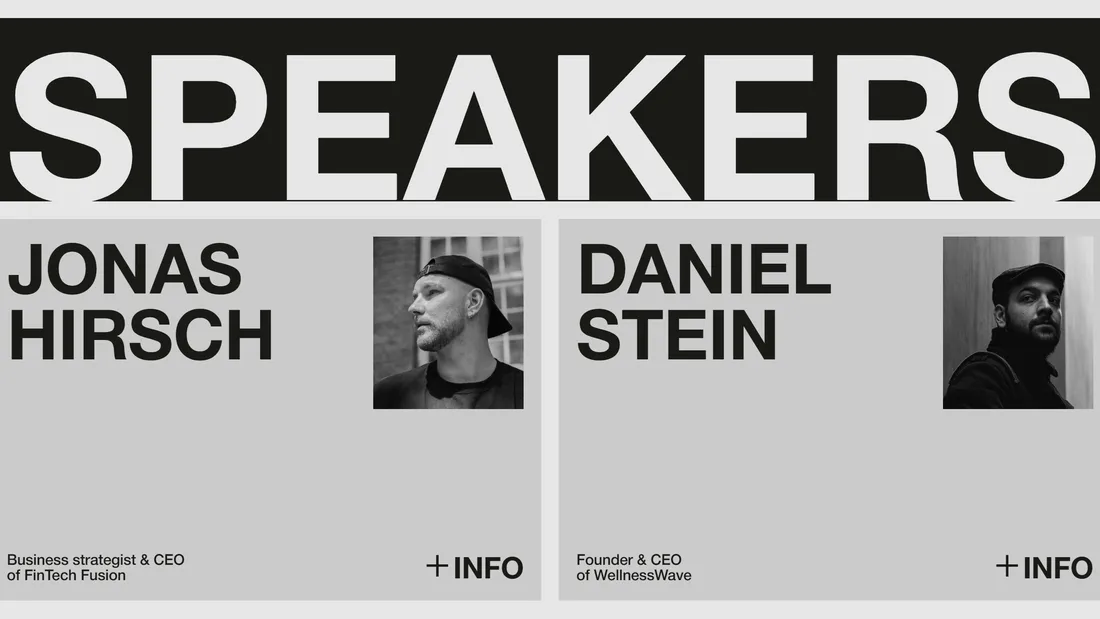 SPEAKERS

JONAS HIRSCH

Business strategist & CEO of FinTech Fusion

+INFO

DANIEL STEIN

Founder & CEO of WellnessWave

+INFO